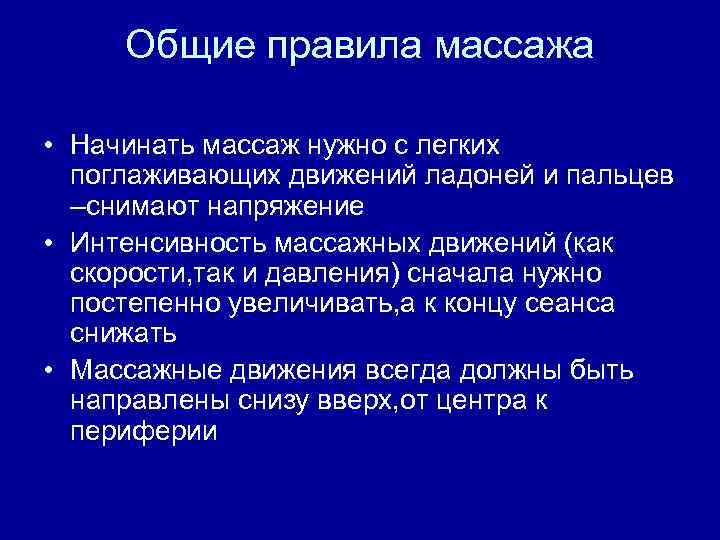 Общие правила массажа

• Начинать массаж нужно с легких поглаживающих движений ладоней и пальцев –снимают напряжение
• Интенсивность массажных движений (как скорости,так и давления) сначала нужно постепенно увеличивать,а к концу сеанса снижать
• Массажные движения всегда должны быть направлены снизу вверх,от центра к периферии